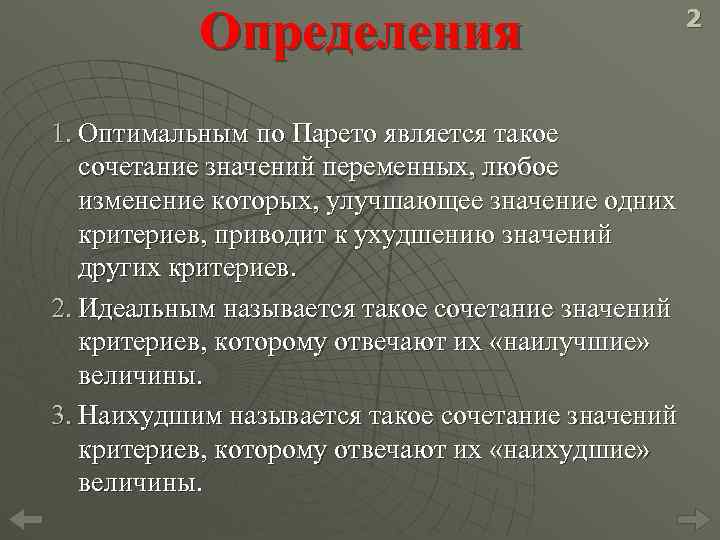 Определения

2

1. Оптимальным по Парето является такое сочетание значений переменных, любое изменение которых, улучшающее значение одних критериев, приводит к ухудшению значений других критериев.

2. Идеальным называется такое сочетание значений критериев, которому отвечают их «наилучшие» величины.

3. Наихудшим называется такое сочетание значений критериев, которому отвечают их «наихудшие» величины.